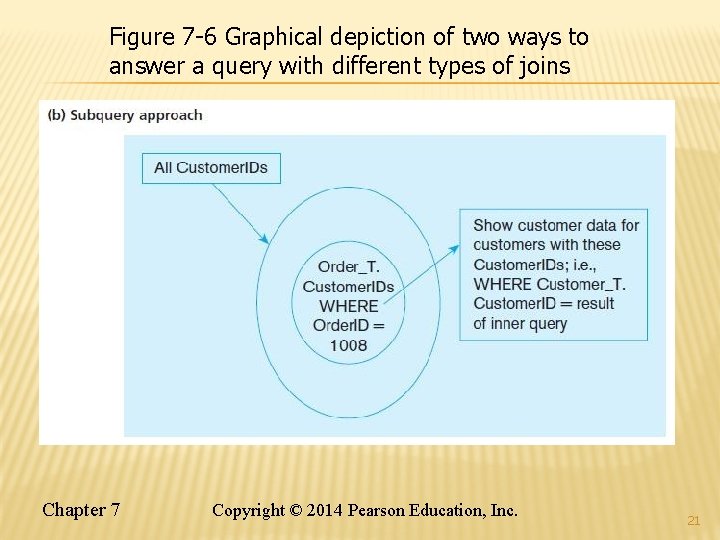 Figure 7-6 Graphical depiction of two ways to answer a query with different types of joins

(b) Subquery approach

All CustomerIDs

Order_T. CustomerIDs WHERE OrderID = 1008

Show customer data for customers with these CustomerIDs; i.e., WHERE Customer_T. CustomerID = result of inner query

Chapter 7

Copyright © 2014 Pearson Education, Inc.

21